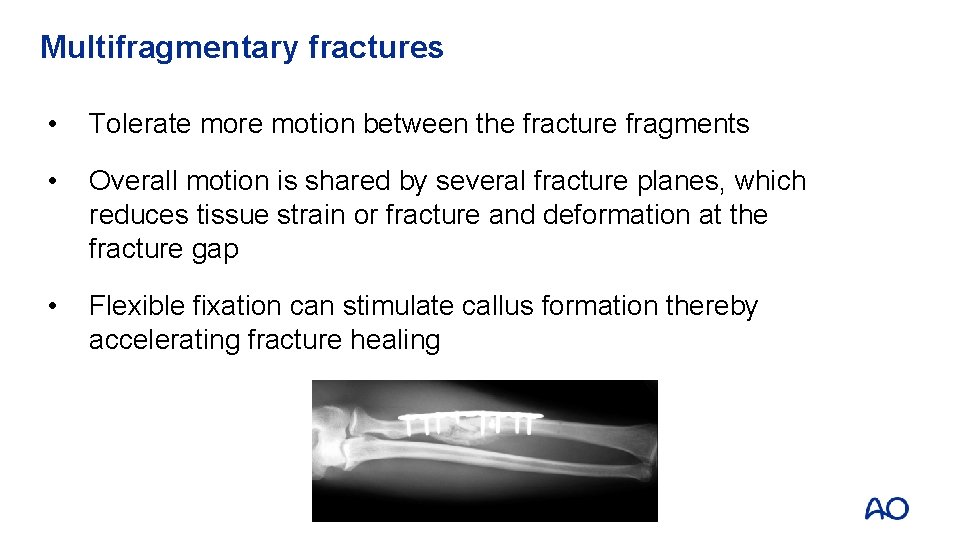 Multifragmentary fractures

• Tolerate more motion between the fracture fragments

• Overall motion is shared by several fracture planes, which reduces tissue strain or fracture and deformation at the fracture gap

• Flexible fixation can stimulate callus formation thereby accelerating fracture healing

AO